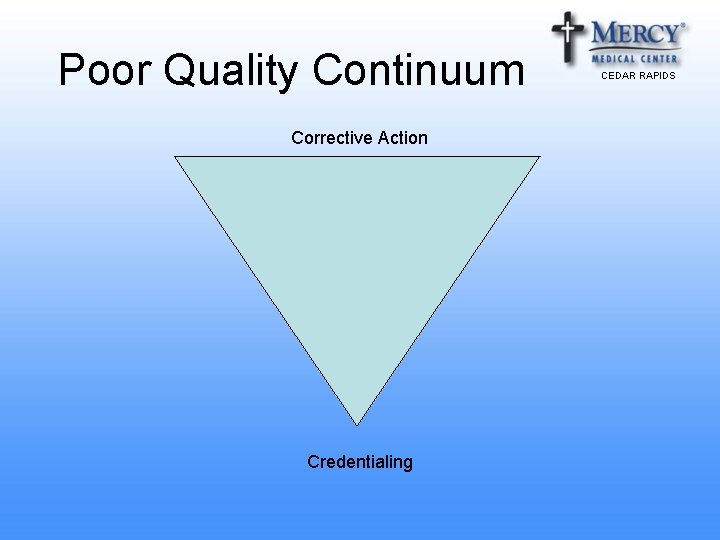 Poor Quality Continuum

MERCY®
MEDICAL CENTER
CEDAR RAPIDS

Corrective Action

Credentialing